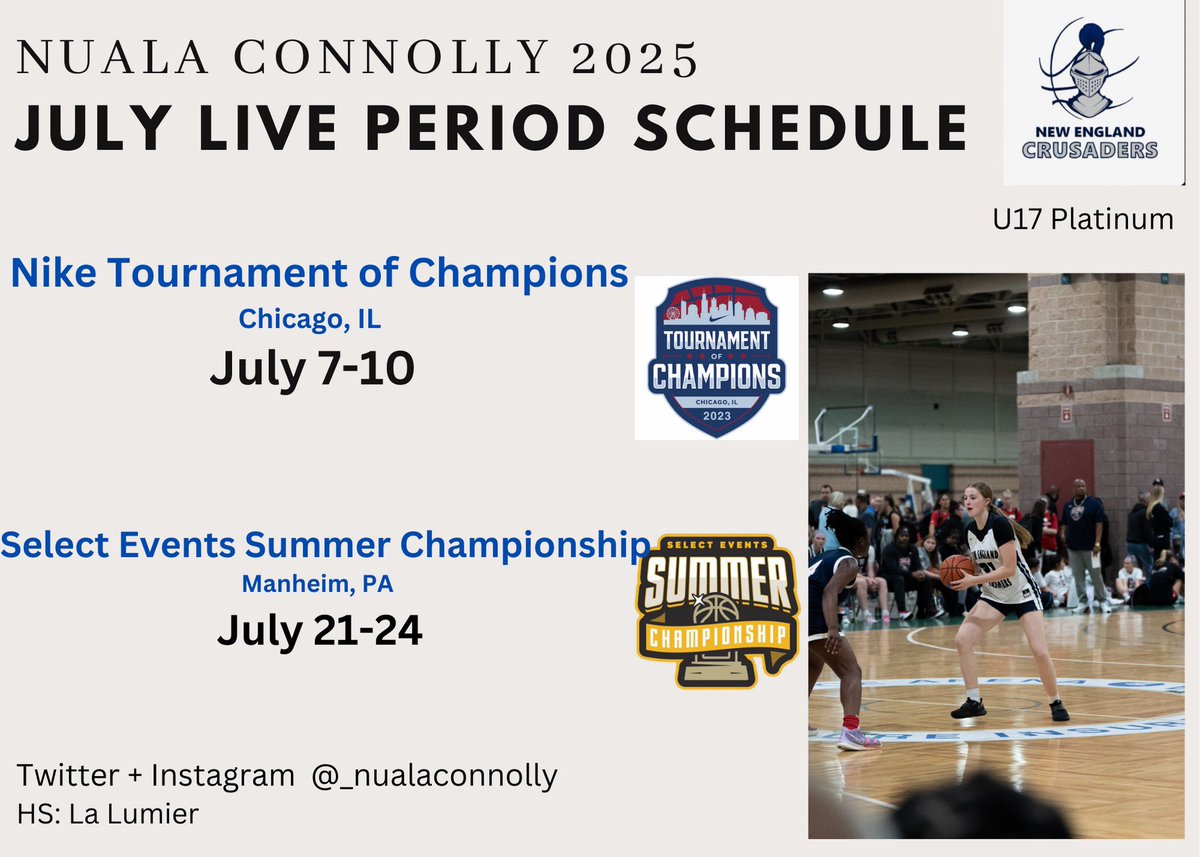 NUALA CONNOLLY 2025

JULY LIVE PERIOD SCHEDULE

NEW ENGLAND CRUSADERS

U17 Platinum

Nike Tournament of Champions
Chicago, IL
July 7-10

TOURNAMENT OF CHAMPIONS
CHICAGO, IL
2023

Select Events Summer Championship
Manheim, PA
July 21-24

SELECT EVENTS
SUMMER
CHAMPIONSHIP

Twitter + Instagram @_nualaconnolly
HS: La Lumier